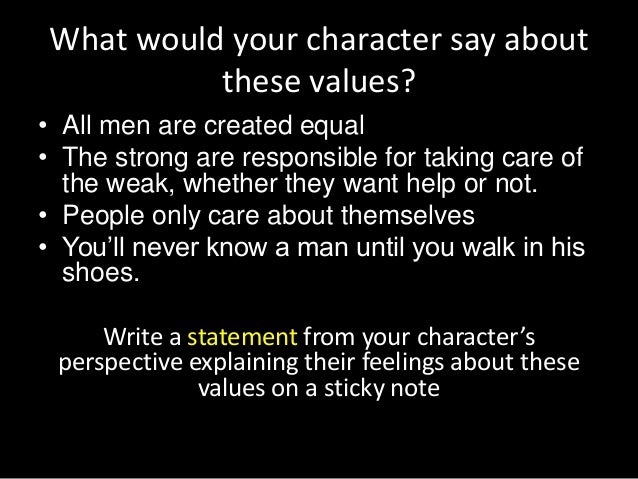 What would your character say about these values?

• All men are created equal
• The strong are responsible for taking care of the weak, whether they want help or not.
• People only care about themselves
• You'll never know a man until you walk in his shoes.

Write a statement from your character's perspective explaining their feelings about these values on a sticky note